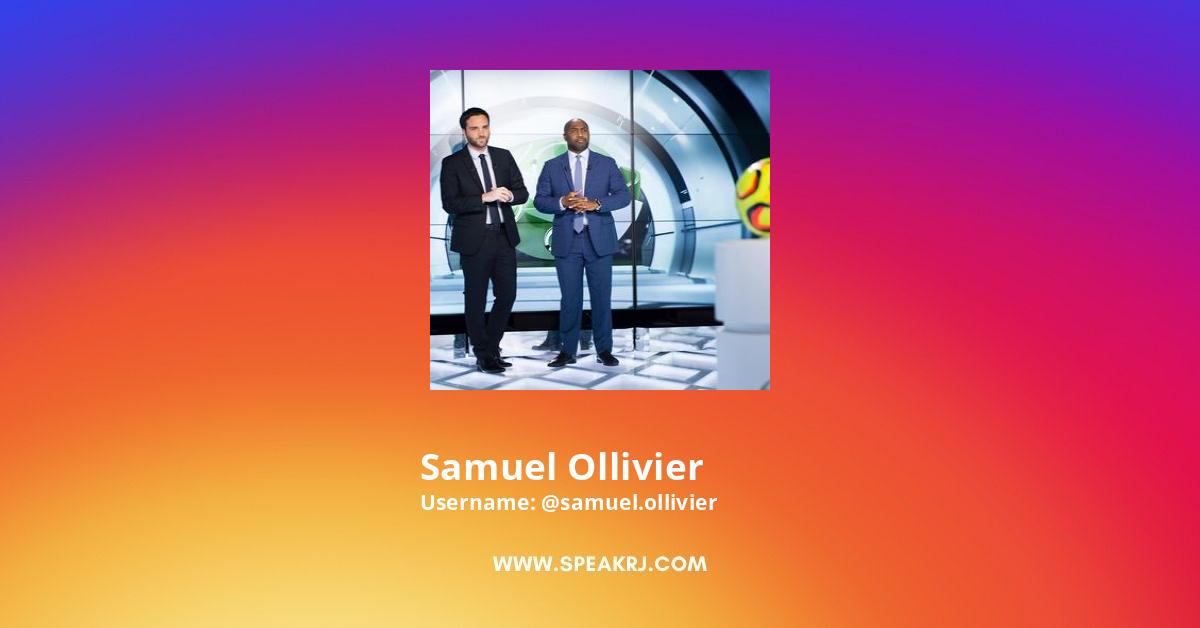 Samuel Ollivier
Username: @samuel.ollivier

WWW.SPEAKRJ.COM